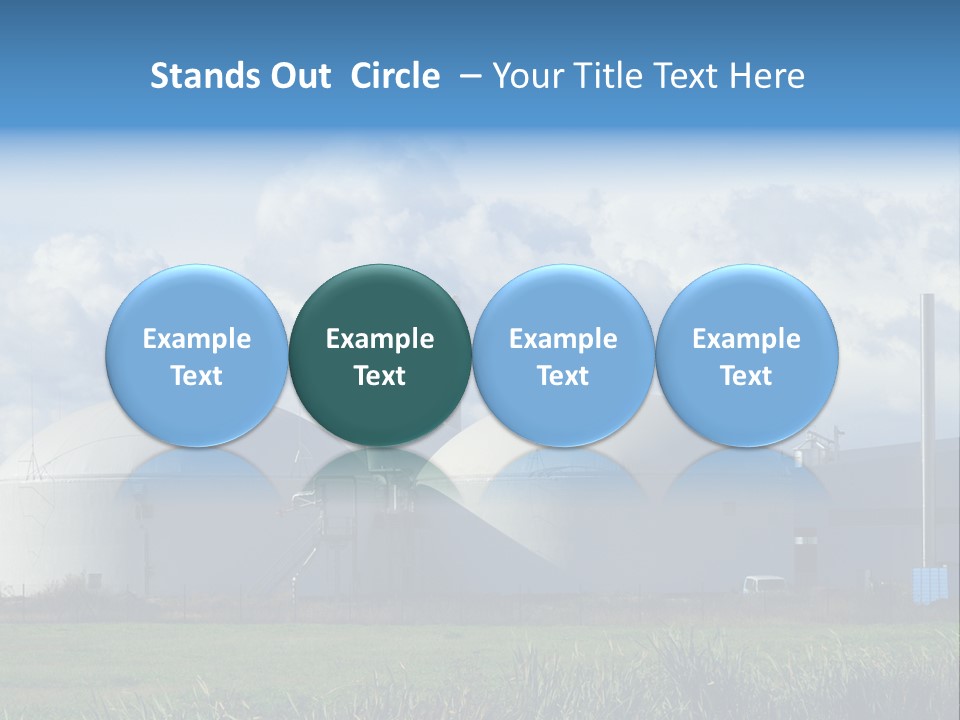 Stands Out Circle – Your Title Text Here

Example Text

Example Text

Example Text

Example Text